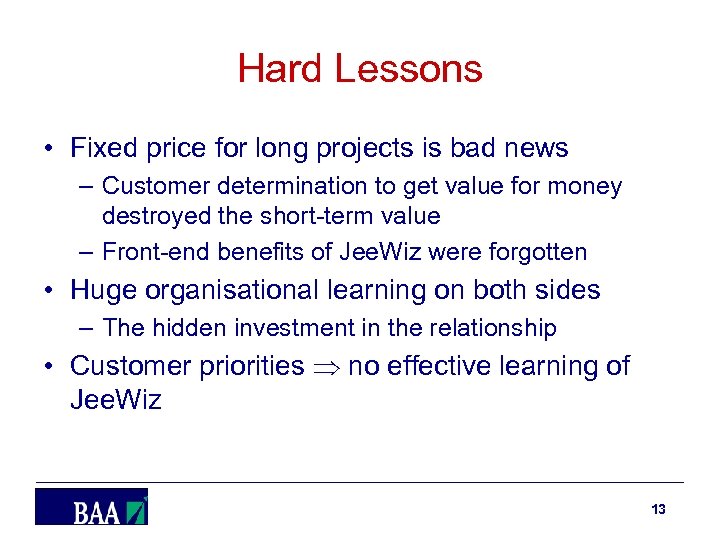 Hard Lessons

• Fixed price for long projects is bad news
– Customer determination to get value for money destroyed the short-term value
– Front-end benefits of JeeWiz were forgotten
• Huge organisational learning on both sides
– The hidden investment in the relationship
• Customer priorities $\Rightarrow$ no effective learning of JeeWiz

BAA

13